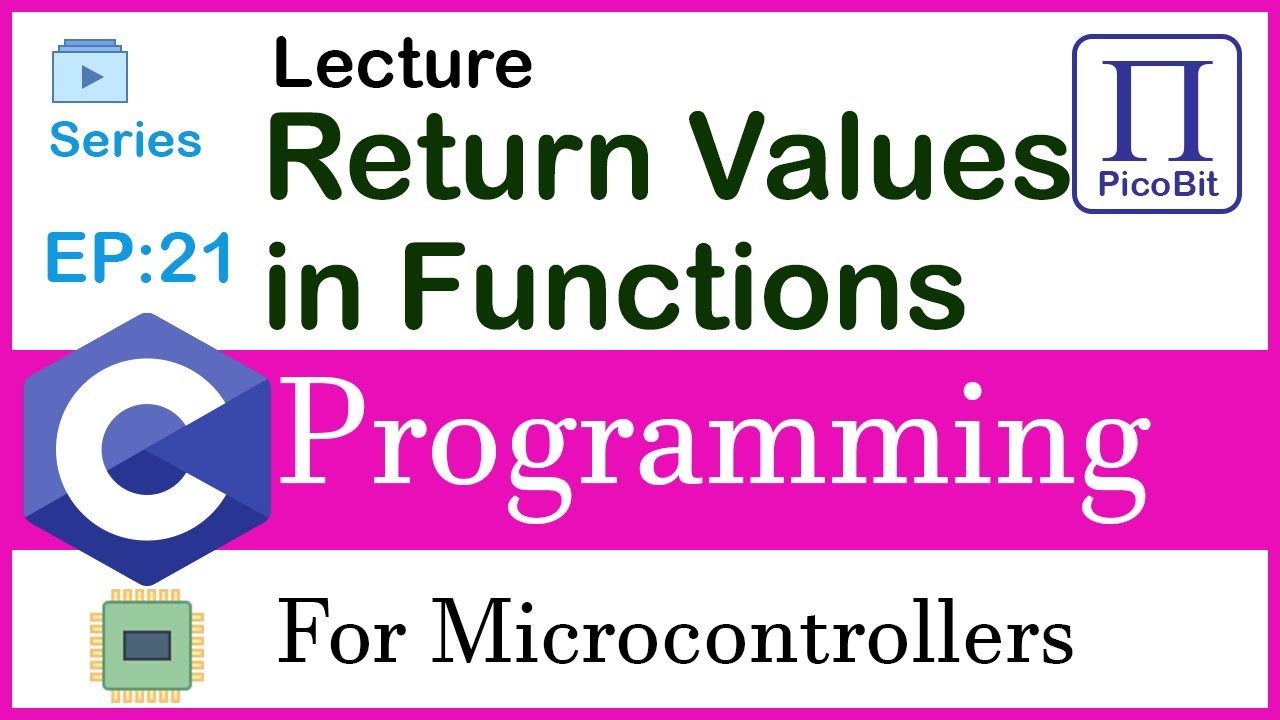 Series

EP:21

Lecture

Return Values in Functions

Π
PicoBit

C

Programming

For Microcontrollers